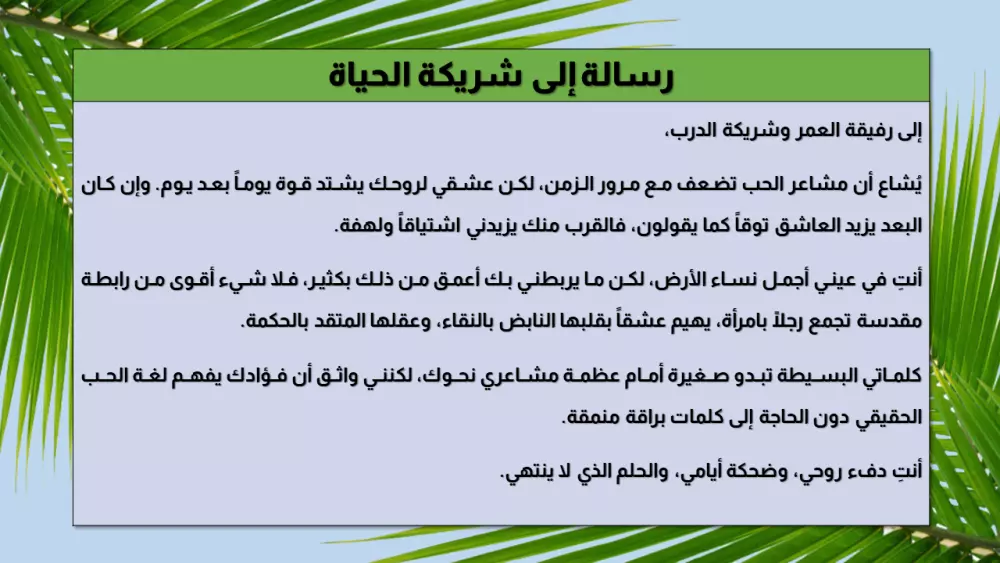 رسالة إلى شريكة الحياة

إلى رفيقة العمر وشريكة الدرب،

يُشاع أن مشاعر الحب تضعف مع مرور الزمن، لكن عشقي لروحك يشتد قوة يوماً بعد يوم. وإن كان البعد يزيد العاشق توقاً كما يقولون، فالقرب منك يزيدني اشتياقاً ولهفة.

أنتِ في عيني أجمل نساء الأرض، لكن ما يربطني بك أعمق من ذلك بكثير، فلا شيء أقوى من رابطة مقدسة تجمع رجلاً بامرأة، يهيم عشقاً بقلبها النابض بالنقاء، وعقلها المتقد بالحكمة.

كلماتي البسيطة تبدو صغيرة أمام عظمة مشاعري نحوك، لكنني واثق أن فؤادك يفهم لغة الحب الحقيقي دون الحاجة إلى كلمات براقة منمقة.

أنتِ دفء روحي، وضحكة أيامي، والحلم الذي لا ينتهي.